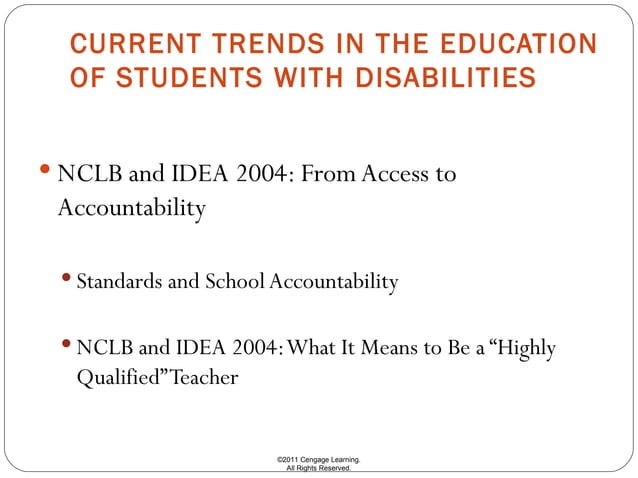 CURRENT TRENDS IN THE EDUCATION OF STUDENTS WITH DISABILITIES

• NCLB and IDEA 2004: From Access to Accountability

• Standards and School Accountability

• NCLB and IDEA 2004: What It Means to Be a “Highly Qualified” Teacher

©2011 Cengage Learning. All Rights Reserved.